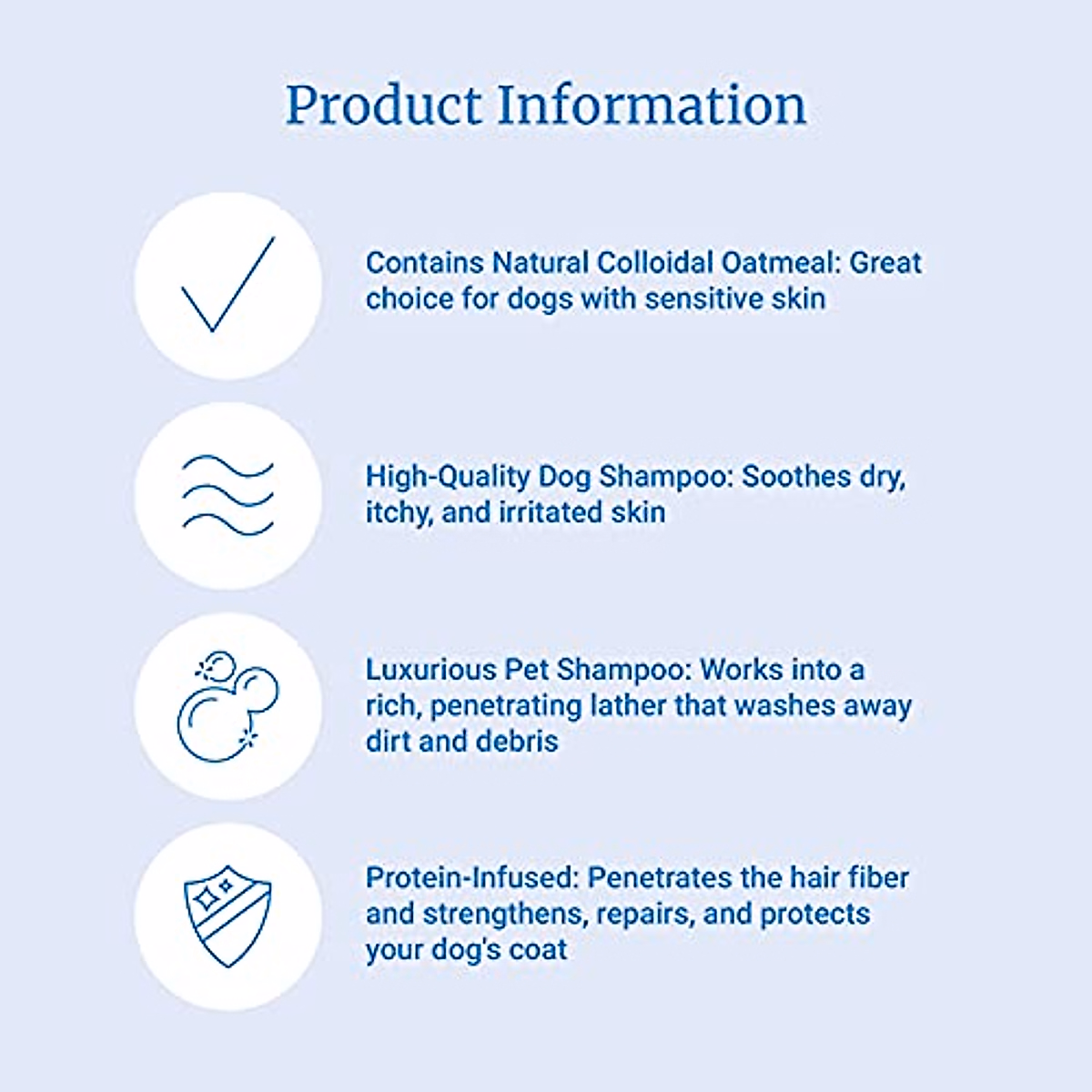 Product Information

Contains Natural Colloidal Oatmeal: Great choice for dogs with sensitive skin

High-Quality Dog Shampoo: Soothes dry, itchy, and irritated skin

Luxurious Pet Shampoo: Works into a rich, penetrating lather that washes away dirt and debris

Protein-Infused: Penetrates the hair fiber and strengthens, repairs, and protects your dog's coat